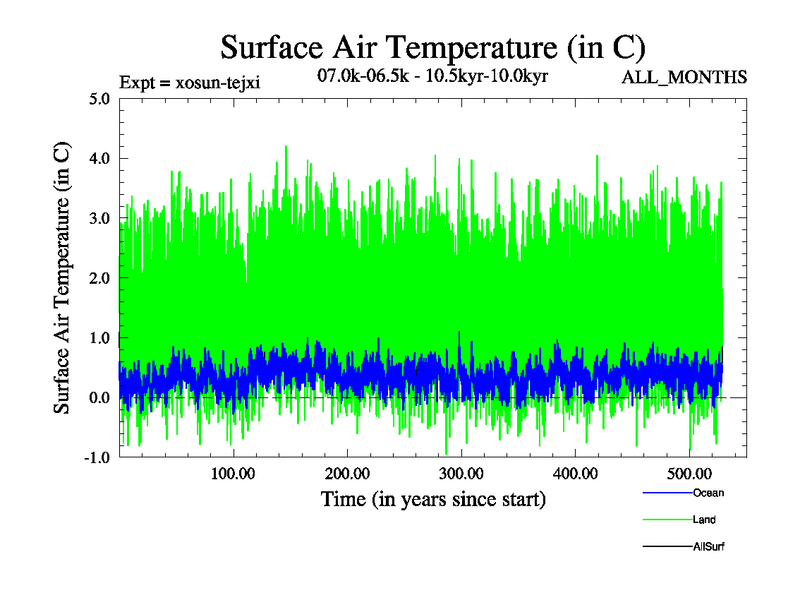 Surface Air Temperature (in C)

Expt = xosun-tejxi

07.0k-06.5k - 10.5kyr-10.0kyr

ALL_MONTHS

Surface Air Temperature (in C)

5.0
4.0
3.0
2.0
1.0
0.0
-1.0

100.00
200.00
300.00
400.00
500.00

Time (in years since start)

Ocean
Land
AllSurf